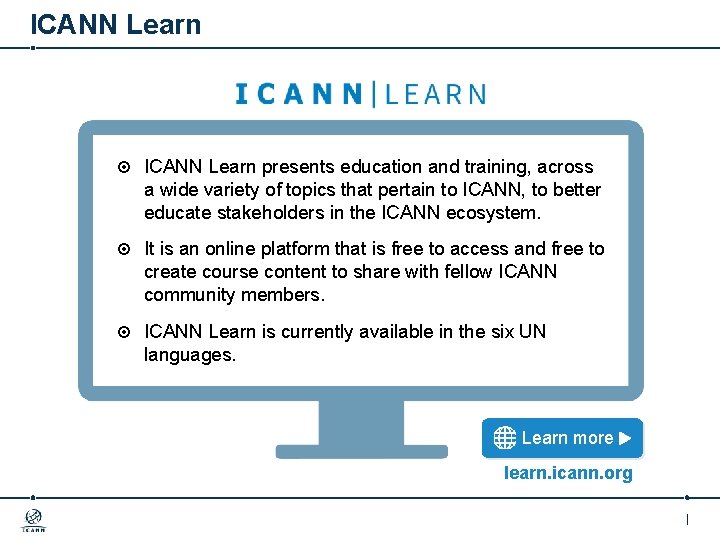 ICANN Learn

ICANN | LEARN

ICANN Learn presents education and training, across a wide variety of topics that pertain to ICANN, to better educate stakeholders in the ICANN ecosystem.

It is an online platform that is free to access and free to create course content to share with fellow ICANN community members.

ICANN Learn is currently available in the six UN languages.

Learn more ▶

learn.icann.org

ICANN

|